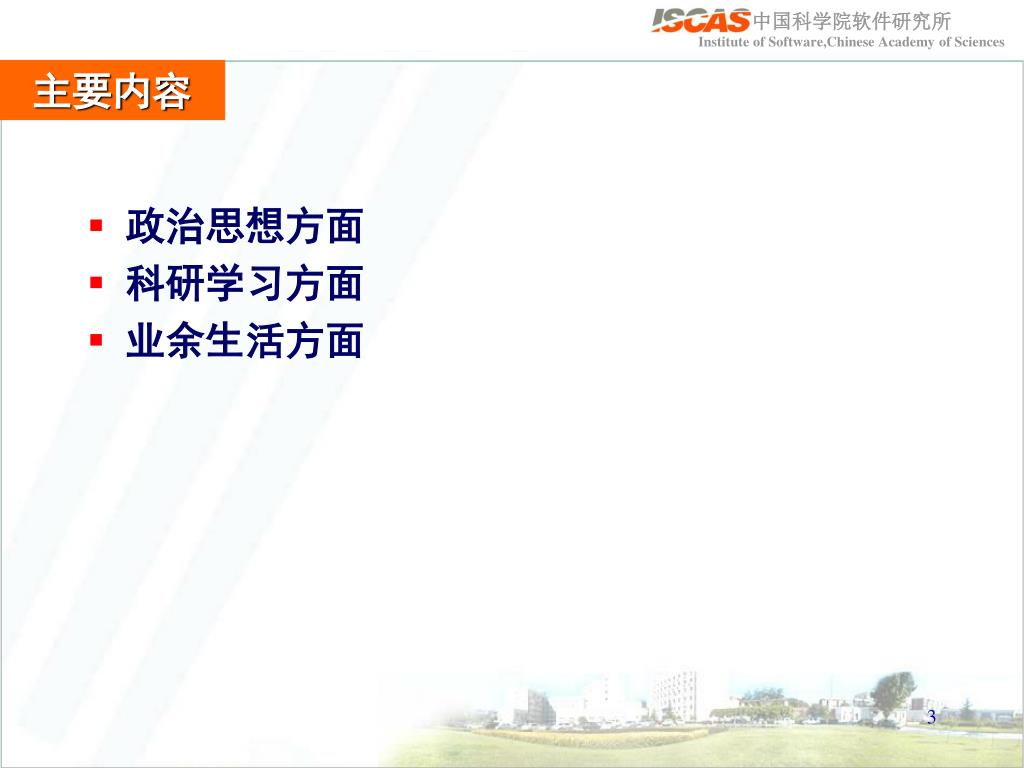 ISCAS 中国科学院软件研究所
Institute of Software,Chinese Academy of Sciences

主要内容

- 政治思想方面
- 科研学习方面
- 业余生活方面

3